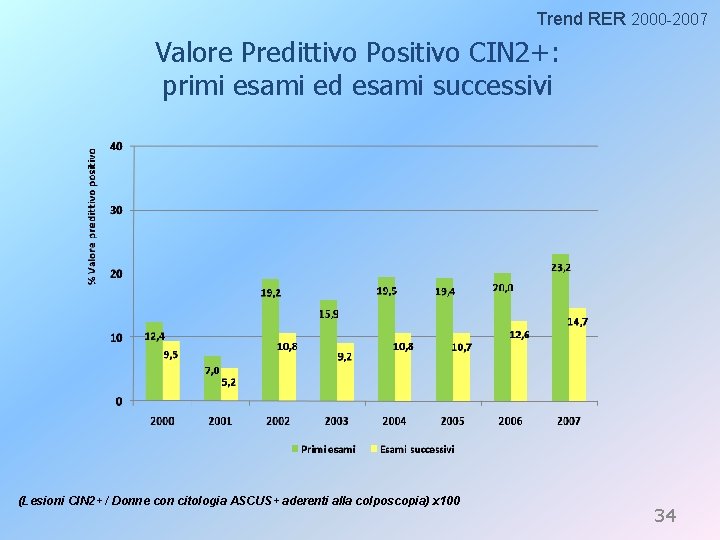 Trend RER 2000-2007

Valore Predittivo Positivo CIN2+: primi esami ed esami successivi

% Valore predittivo positivo

40
30
20
10
0

12,4
9,5
7,0
5,2
19,2
10,8
15,9
9,2
19,5
10,8
19,4
10,7
20,0
12,6
23,2
14,7

2000
2001
2002
2003
2004
2005
2006
2007

Primi esami
Esami successivi

(Lesioni CIN2+ / Donne con citologia ASCUS+ aderenti alla colposcopia) x100

34